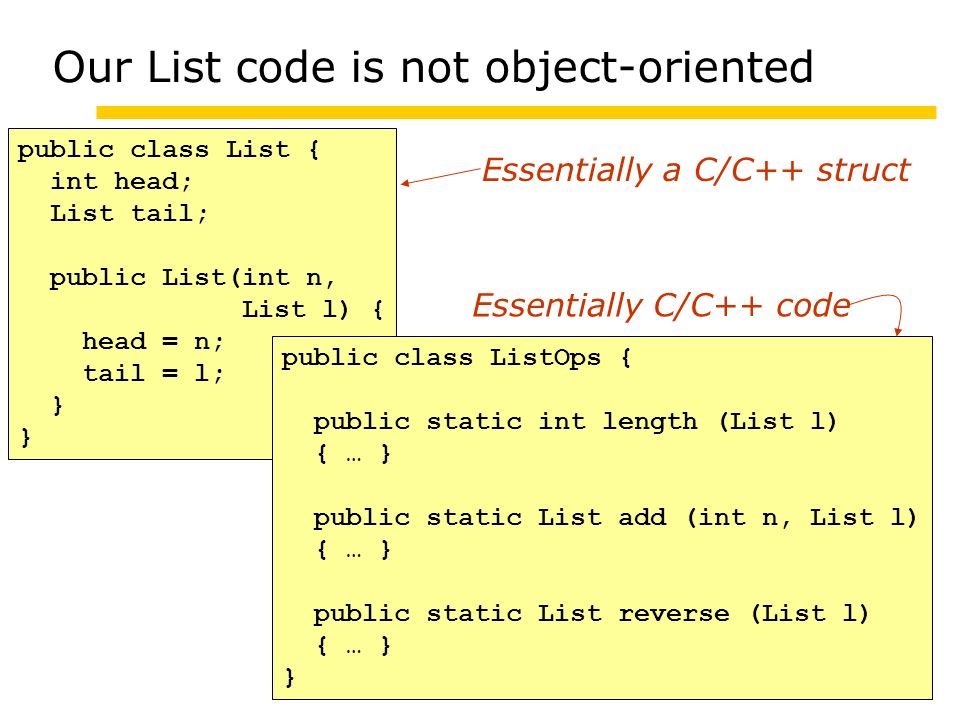 Our List code is not object-oriented

public class List {
  int head;
  List tail;

  public List(int n,
              List l) {
    head = n;
    tail = l;
  }
}

Essentially a C/C++ struct

Essentially C/C++ code

public class ListOps {

  public static int length (List l)
  { … }

  public static List add (int n, List l)
  { … }

  public static List reverse (List l)
  { … }
}